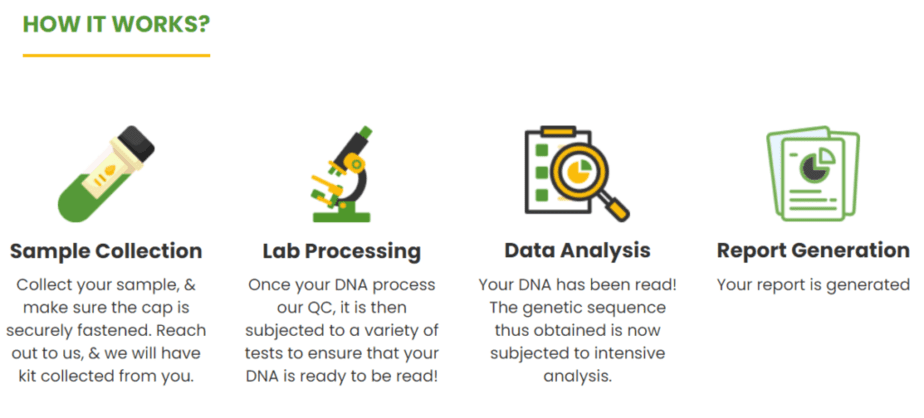 HOW IT WORKS?

Sample Collection

Collect your sample, & make sure the cap is securely fastened. Reach out to us, & we will have kit collected from you.

Lab Processing

Once your DNA process our QC, it is then subjected to a variety of tests to ensure that your DNA is ready to be read!

Data Analysis

Your DNA has been read! The genetic sequence thus obtained is now subjected to intensive analysis.

Report Generation

Your report is generated